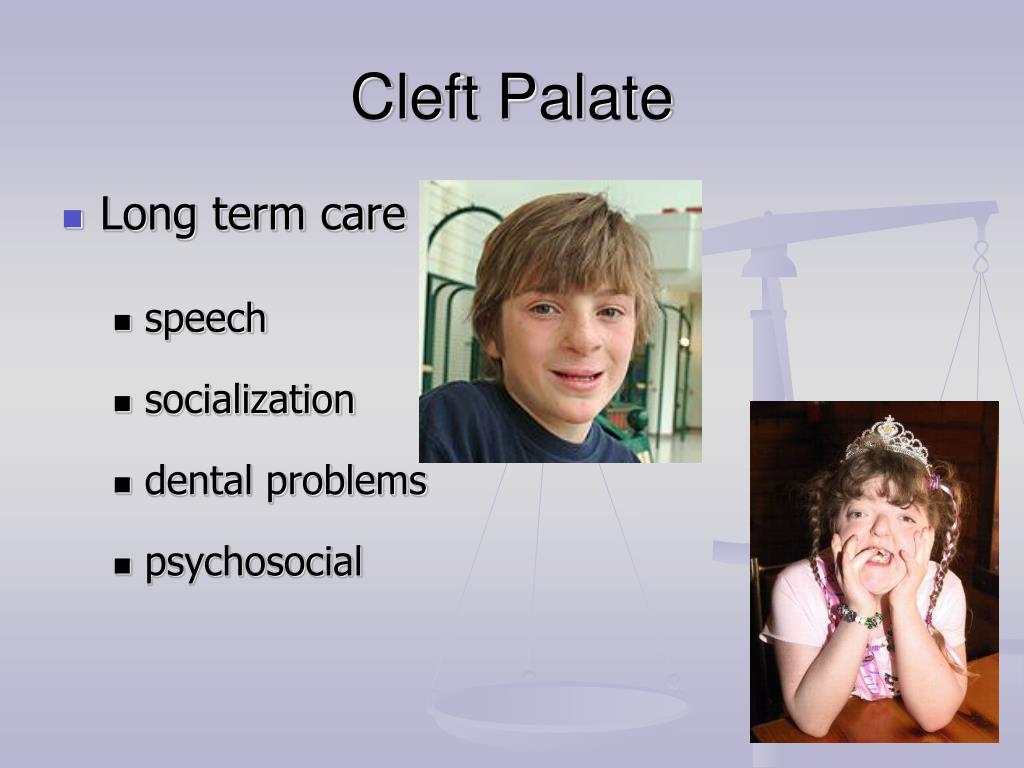 Cleft Palate

- Long term care
  - speech
  - socialization
  - dental problems
  - psychosocial